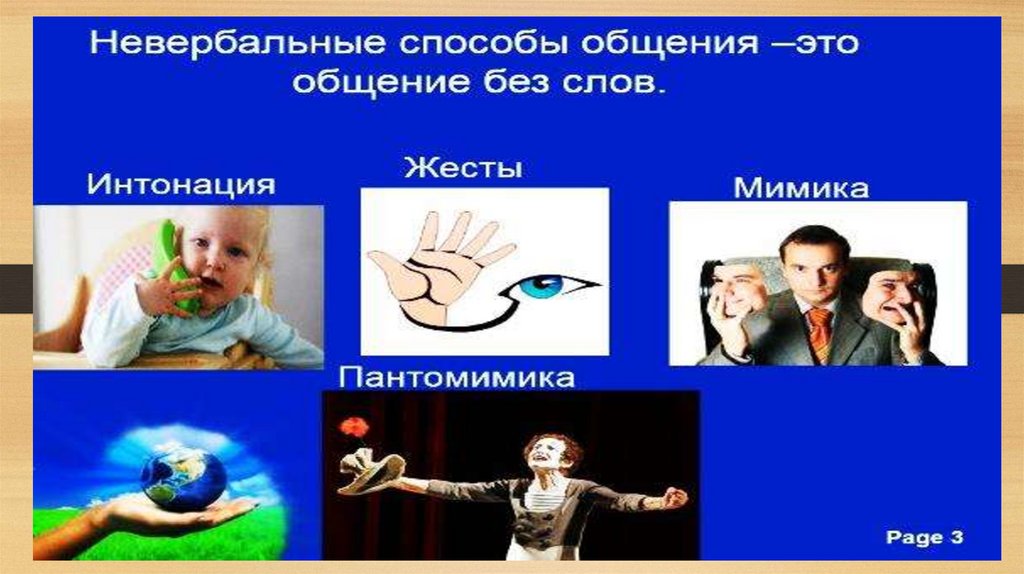 Невербальные способы общения –это общение без слов.

Интонация

Жесты

Мимика

Пантомимика

Page 3